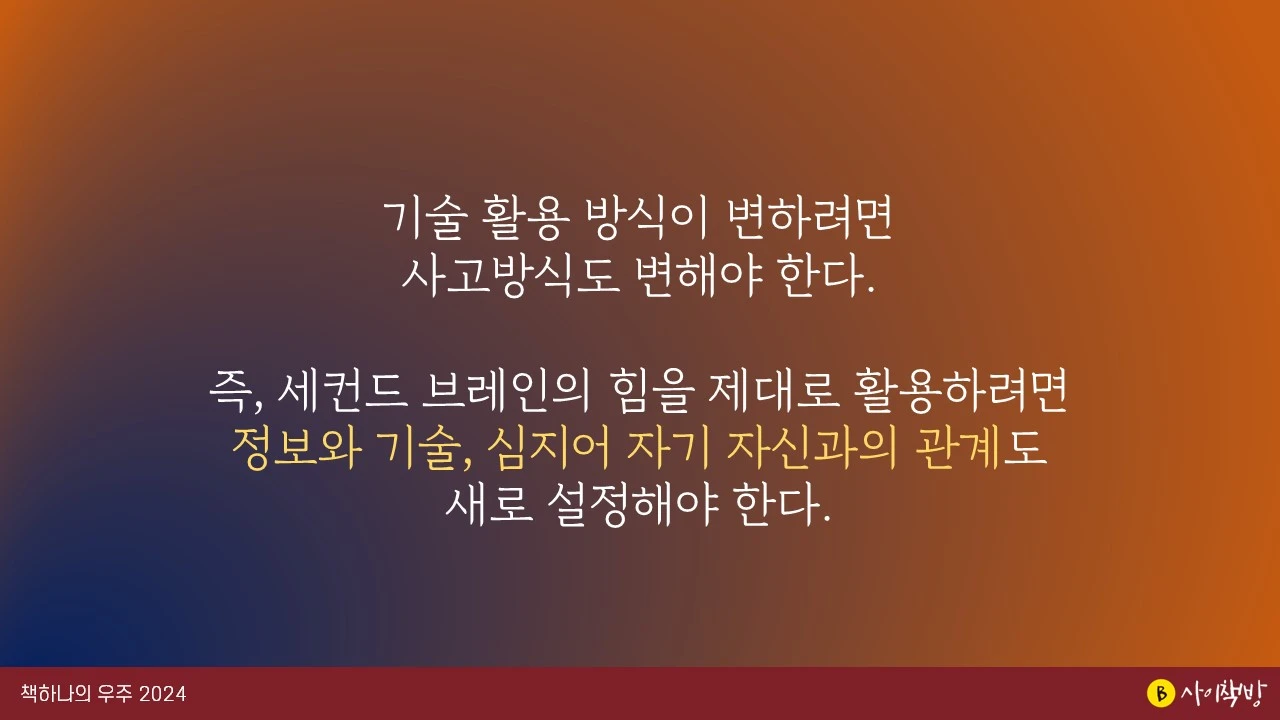 기술 활용 방식이 변하려면
사고방식도 변해야 한다.

즉, 세컨드 브레인의 힘을 제대로 활용하려면
정보와 기술, 심지어 자기 자신과의 관계도
새로 설정해야 한다.

책하나의 우주 2024

B 사이책방